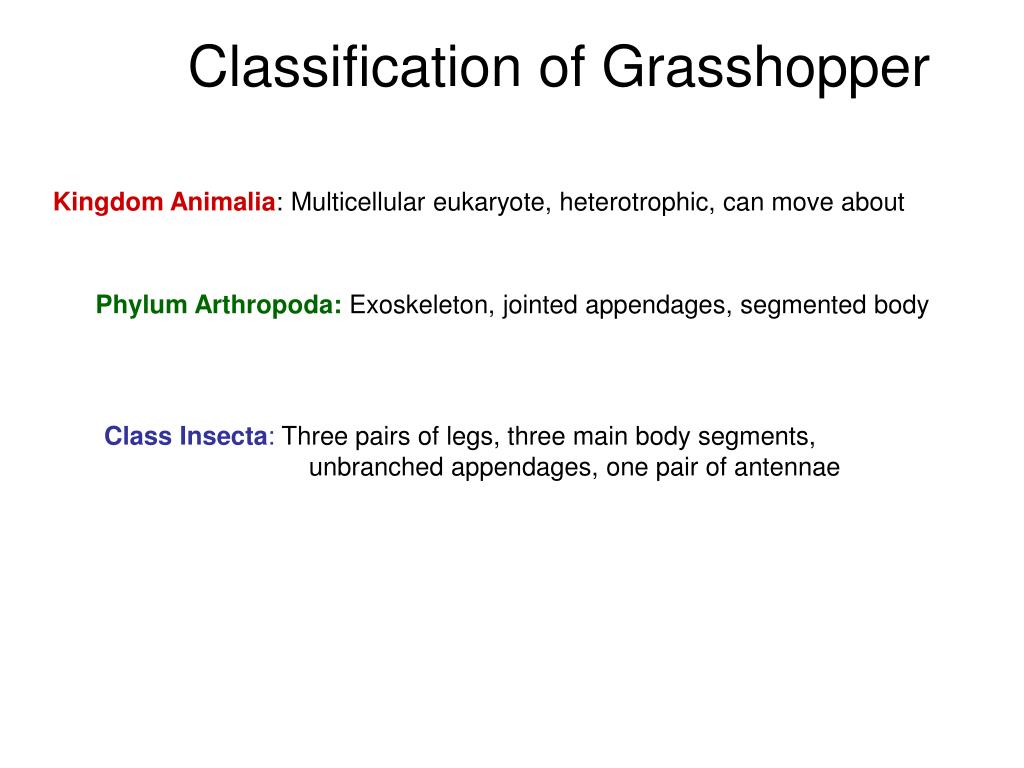 Classification of Grasshopper

Kingdom Animalia: Multicellular eukaryote, heterotrophic, can move about

Phylum Arthropoda: Exoskeleton, jointed appendages, segmented body

Class Insecta: Three pairs of legs, three main body segments, unbranched appendages, one pair of antennae